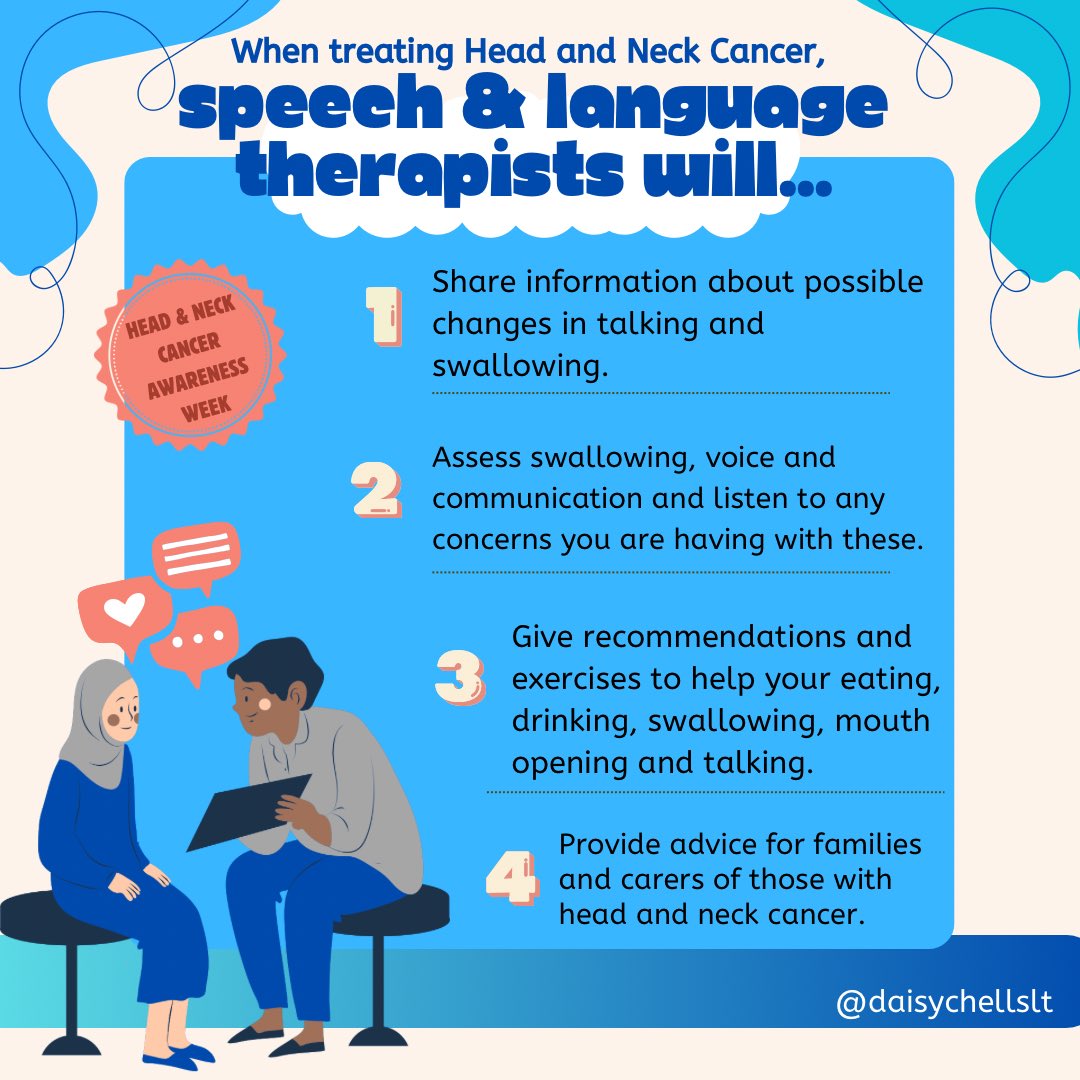 When treating Head and Neck Cancer, speech & language therapists will...

HEAD & NECK CANCER AWARENESS WEEK

1 Share information about possible changes in talking and swallowing.

2 Assess swallowing, voice and communication and listen to any concerns you are having with these.

3 Give recommendations and exercises to help your eating, drinking, swallowing, mouth opening and talking.

4 Provide advice for families and carers of those with head and neck cancer.

@daisychellslt